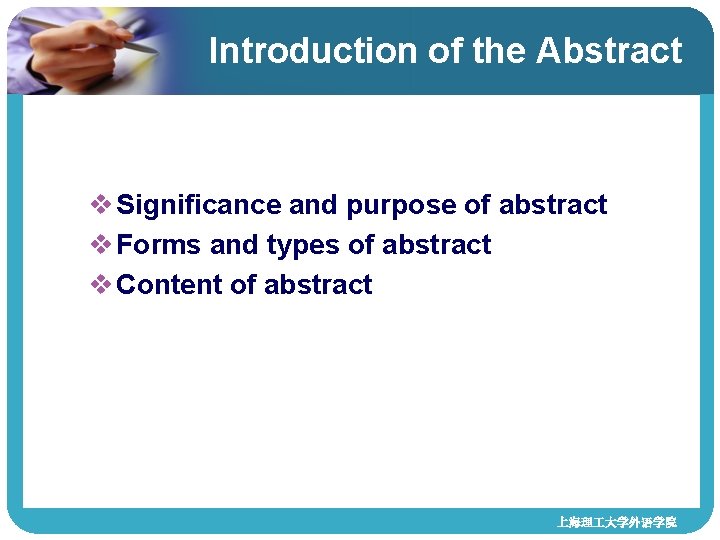 Introduction of the Abstract

❖ Significance and purpose of abstract
❖ Forms and types of abstract
❖ Content of abstract

上海理工大学外语学院